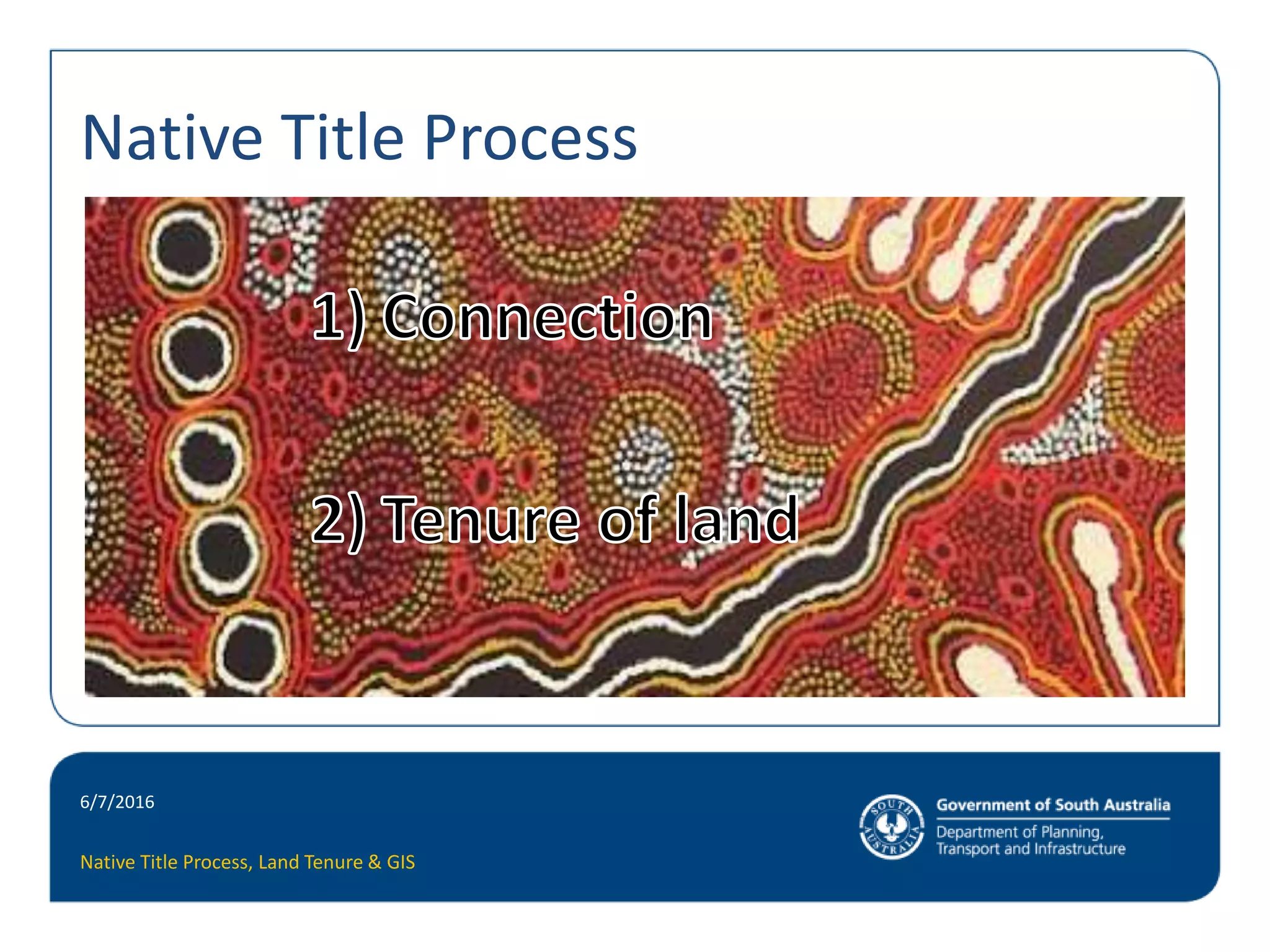 Native Title Process

1) Connection

2) Tenure of land

6/7/2016

Native Title Process, Land Tenure & GIS

SOUTH AUSTRALIA

Government of South Australia

Department of Planning, Transport and Infrastructure